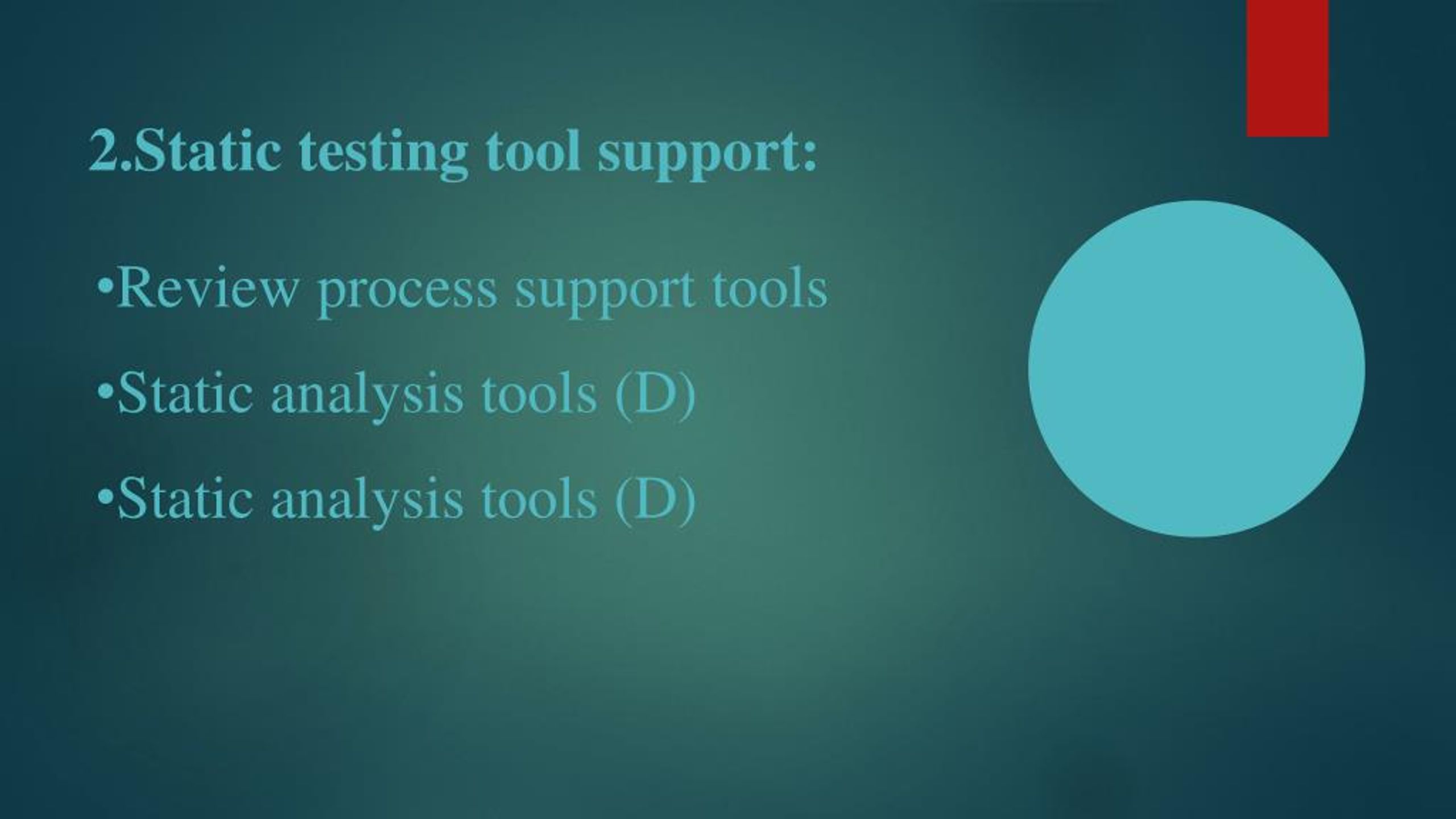 2.Static testing tool support:

•Review process support tools

•Static analysis tools (D)

•Static analysis tools (D)